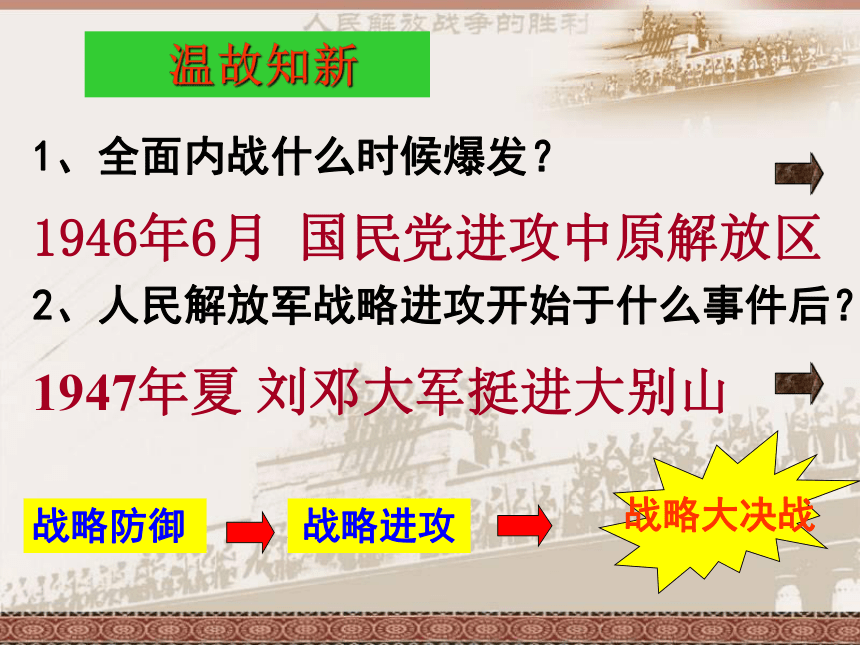 人民解放战争的胜利

温故知新

1、全面内战什么时候爆发？

1946年6月 国民党进攻中原解放区

2、人民解放军战略进攻开始于什么事件后？

1947年夏 刘邓大军挺进大别山

战略防御

战略进攻

战略大决战